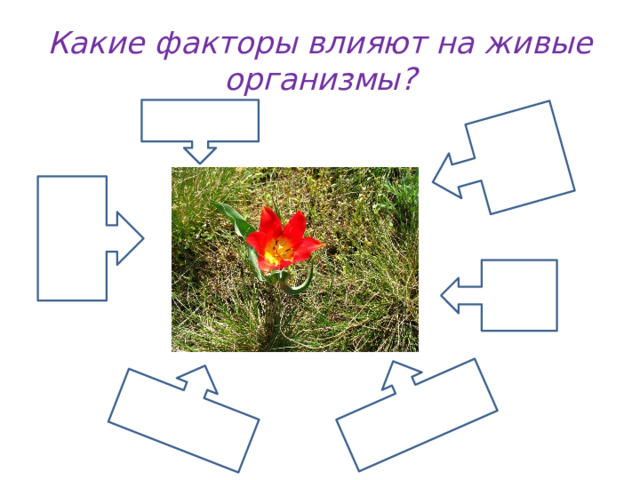 Какие факторы влияют на живые организмы?